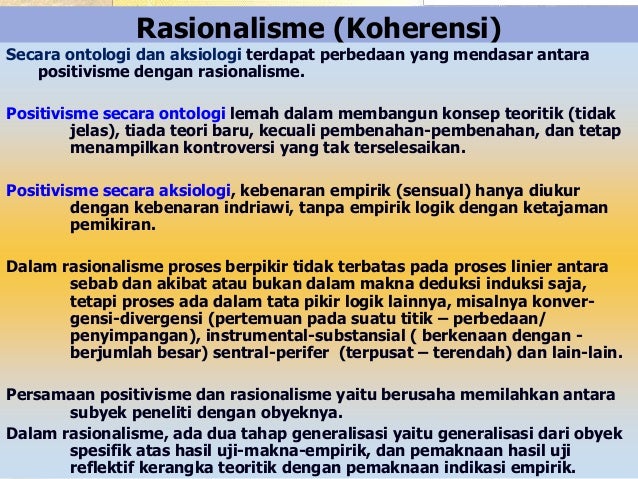 Rasionalisme (Koherensi)

Secara ontologi dan aksiologi terdapat perbedaan yang mendasar antara positivisme dengan rasionalisme.

Positivisme secara ontologi lemah dalam membangun konsep teoritik (tidak jelas), tiada teori baru, kecuali pembenahan-pembenahan, dan tetap menampilkan kontroversi yang tak terselesaikan.

Positivisme secara aksiologi, kebenaran empirik (sensual) hanya diukur dengan kebenaran indriawi, tanpa empirik logik dengan ketajaman pemikiran.

Dalam rasionalisme proses berpikir tidak terbatas pada proses linier antara sebab dan akibat atau bukan dalam makna deduksi induksi saja, tetapi proses ada dalam tata pikir logik lainnya, misalnya konvergensi-divergensi (pertemuan pada suatu titik – perbedaan/ penyimpangan), instrumental-substansial ( berkenaan dengan - berjumlah besar) sentral-perifer (terpusat – terendah) dan lain-lain.

Persamaan positivisme dan rasionalisme yaitu berusaha memilahkan antara subyek peneliti dengan obyeknya.

Dalam rasionalisme, ada dua tahap generalisasi yaitu generalisasi dari obyek spesifik atas hasil uji-makna-empirik, dan pemaknaan hasil uji reflektif kerangka teoritik dengan pemaknaan indikasi empirik.